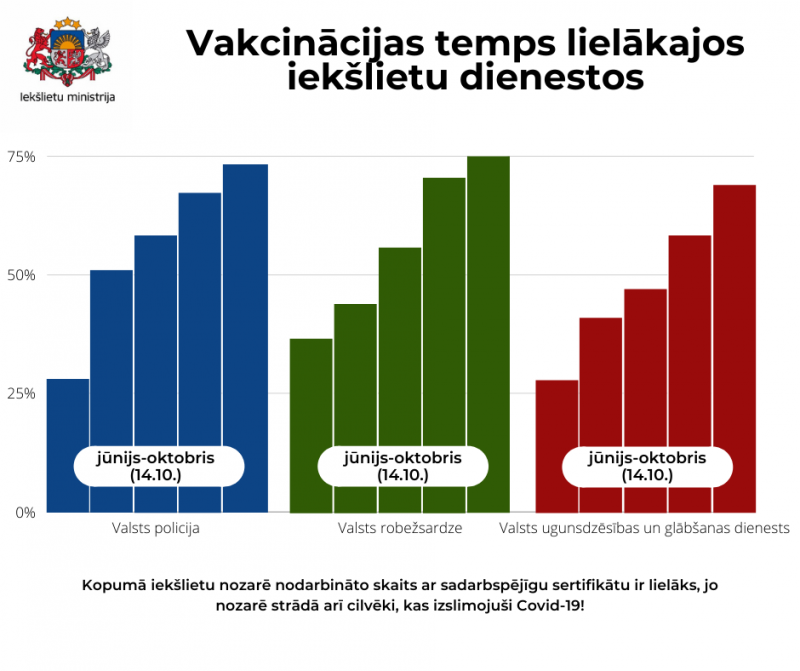 Iekšlietu ministrija

Vakcinācijas temps lielākajos iekšlietu dienestos

75%
50%
25%
0%

jūnijs-oktobris (14.10.)
jūnijs-oktobris (14.10.)
jūnijs-oktobris (14.10.)

Valsts policija
Valsts robežsardze
Valsts ugunsdzēsības un glābšanas dienests

Kopumā iekšlietu nozarē nodarbināto skaits ar sadarbspējīgu sertifikātu ir lielāks, jo nozarē strādā arī cilvēki, kas izslimojuši Covid-19!